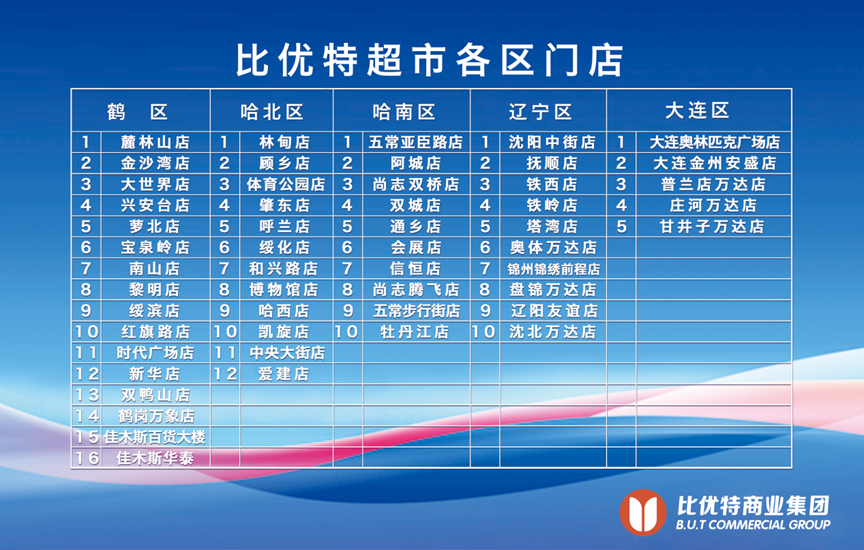 比优特超市各区门店

| 鹤 区 | | 哈北区 | | 哈南区 | | 辽宁区 | | 大连区 | |
|---|---|---|---|---|---|---|---|---|---|
| 1 | 麓林山店 | 1 | 林甸店 | 1 | 五常亚臣路店 | 1 | 沈阳中街店 | 1 | 大连奥林匹克广场店 |
| 2 | 金沙湾店 | 2 | 顾乡店 | 2 | 阿城店 | 2 | 抚顺店 | 2 | 大连金州安盛店 |
| 3 | 大世界店 | 3 | 体育公园店 | 3 | 尚志双桥店 | 3 | 铁西店 | 3 | 普兰店万达店 |
| 4 | 兴安台店 | 4 | 肇东店 | 4 | 双城店 | 4 | 铁岭店 | 4 | 庄河万达店 |
| 5 | 萝北店 | 5 | 呼兰店 | 5 | 通乡店 | 5 | 塔湾店 | 5 | 甘井子万达店 |
| 6 | 宝泉岭店 | 6 | 绥化店 | 6 | 会展店 | 6 | 奥体万达店 | | |
| 7 | 南山店 | 7 | 和兴路店 | 7 | 信恒店 | 7 | 锦州锦绣前程店 | | |
| 8 | 黎明店 | 8 | 博物馆店 | 8 | 尚志腾飞店 | 8 | 盘锦万达店 | | |
| 9 | 绥滨店 | 9 | 哈西店 | 9 | 五常步行街店 | 9 | 辽阳友谊店 | | |
| 10 | 红旗路店 | 10 | 凯旋店 | 10 | 牡丹江店 | 10 | 沈北万达店 | | |
| 11 | 时代广场店 | 11 | 中央大街店 | | | | | | |
| 12 | 新华店 | 12 | 爱建店 | | | | | | |
| 13 | 双鸭山店 | | | | | | | | |
| 14 | 鹤岗万象店 | | | | | | | | |
| 15 | 佳木斯百货大楼 | | | | | | | | |
| 16 | 佳木斯华泰 | | | | | | | | |

比优特商业集团
B.U.T COMMERCIAL GROUP